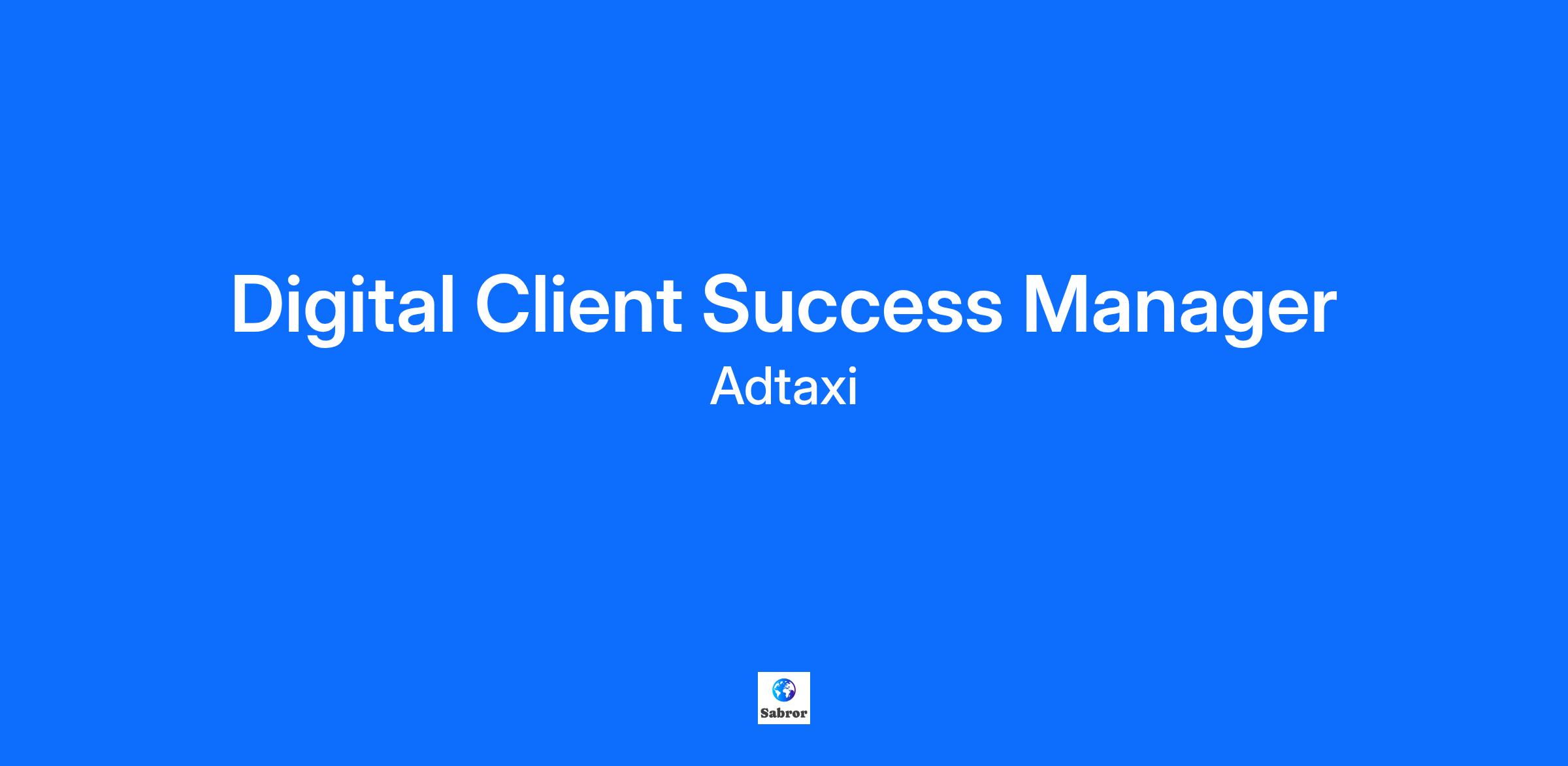 Digital Client Success Manager

Adtaxi

Sabror